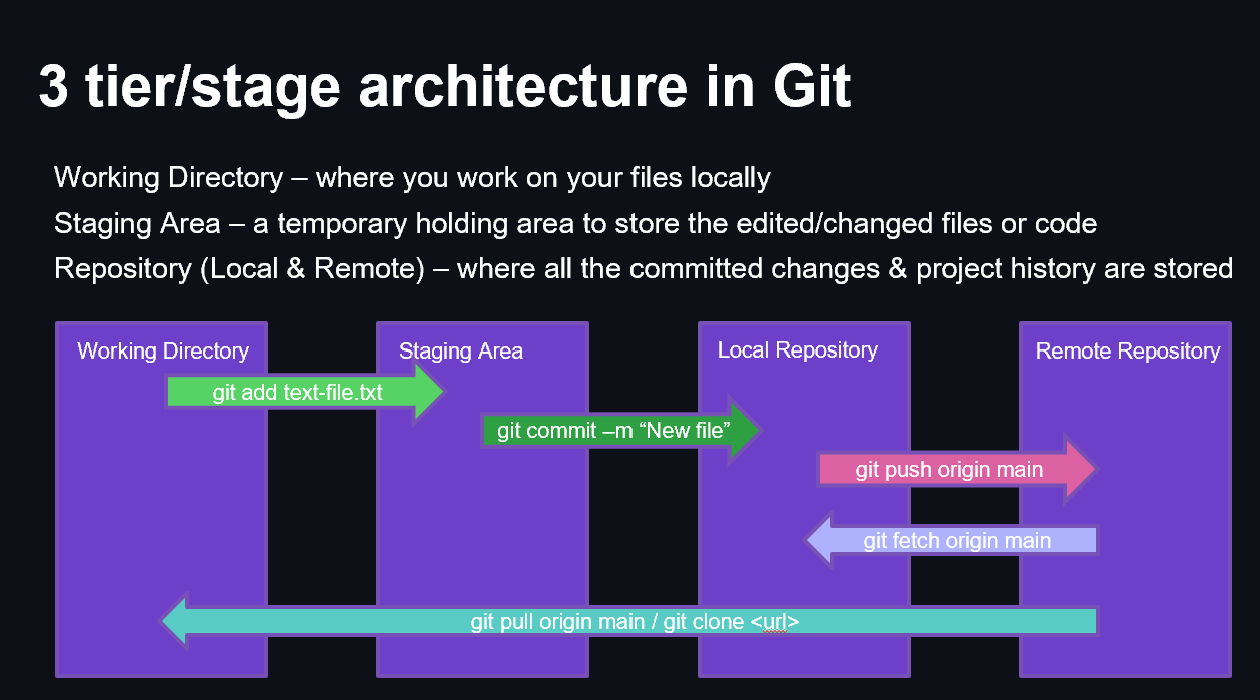 3 tier/stage architecture in Git

Working Directory – where you work on your files locally

Staging Area – a temporary holding area to store the edited/changed files or code

Repository (Local & Remote) – where all the committed changes & project history are stored

Working Directory

Staging Area

Local Repository

Remote Repository

git add text-file.txt

git commit –m “New file”

git push origin main

git fetch origin main

git pull origin main / git clone <url>